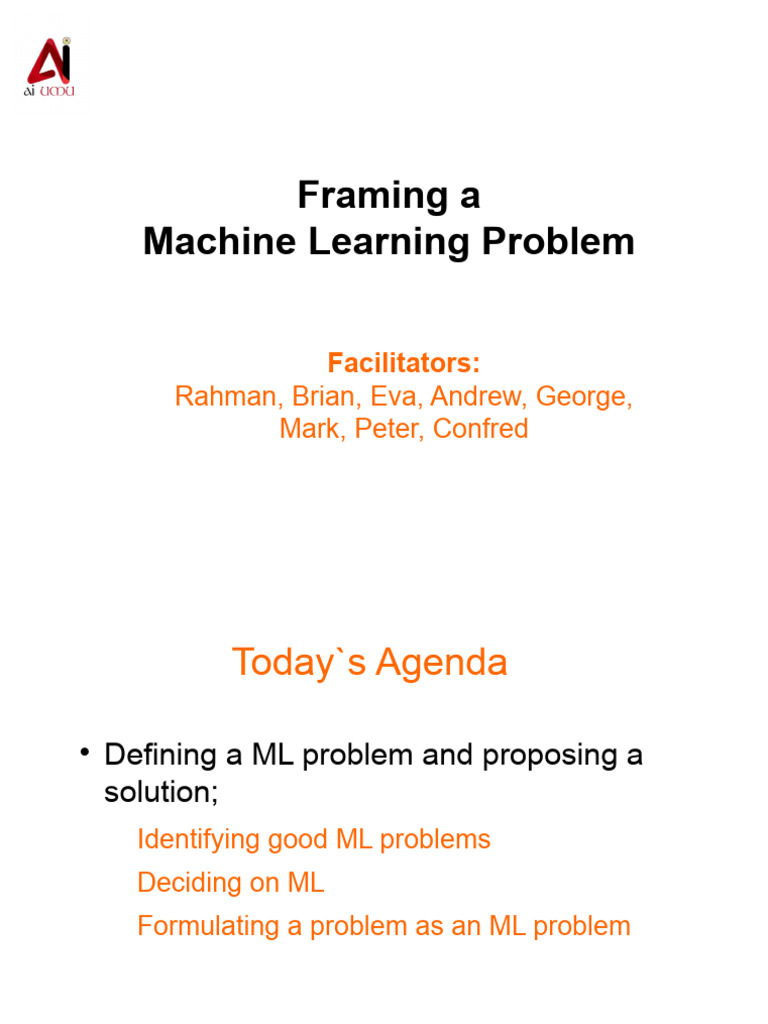 Ai UMU

Framing a
Machine Learning Problem

Facilitators:
Rahman, Brian, Eva, Andrew, George, Mark, Peter, Confred

Today`s Agenda

• Defining a ML problem and proposing a solution;

Identifying good ML problems

Deciding on ML

Formulating a problem as an ML problem